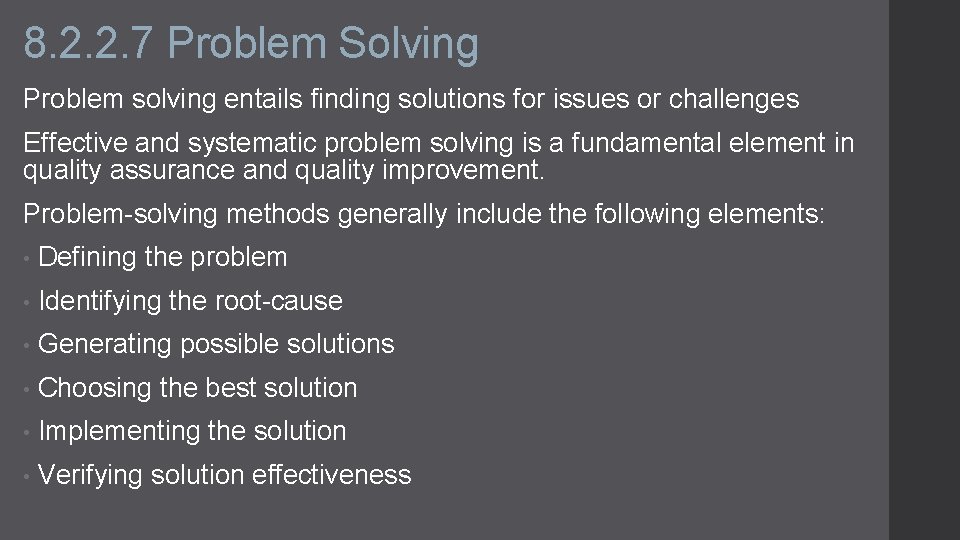 8.2.2.7 Problem Solving

Problem solving entails finding solutions for issues or challenges

Effective and systematic problem solving is a fundamental element in quality assurance and quality improvement.

Problem-solving methods generally include the following elements:

• Defining the problem
• Identifying the root-cause
• Generating possible solutions
• Choosing the best solution
• Implementing the solution
• Verifying solution effectiveness